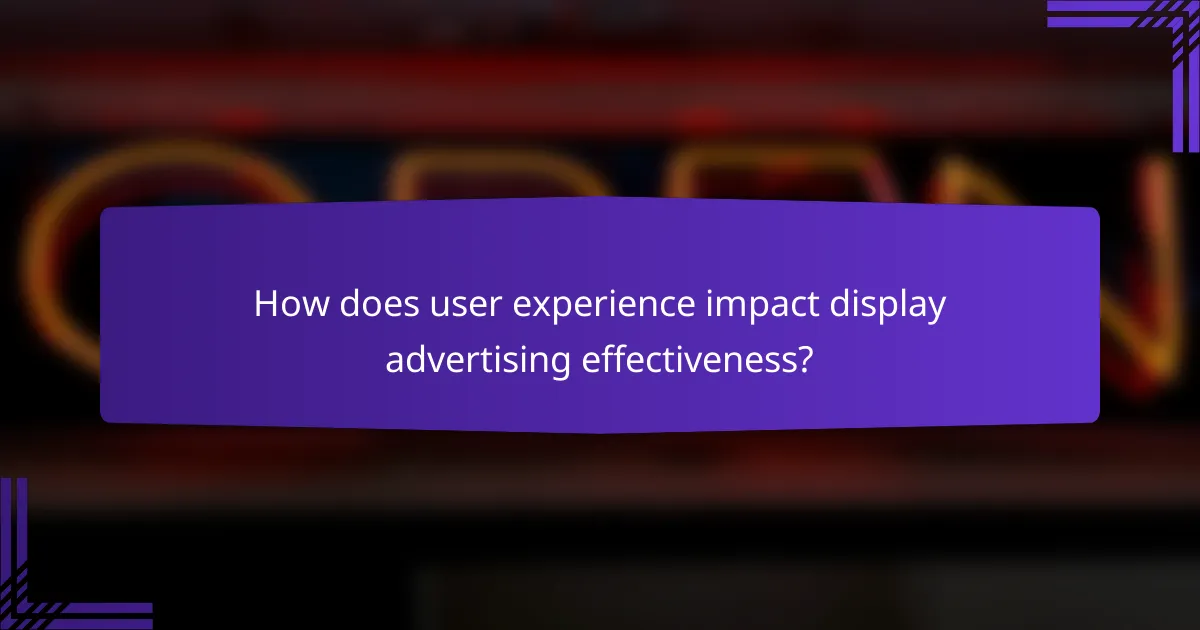 How does user experience impact display advertising effectiveness?